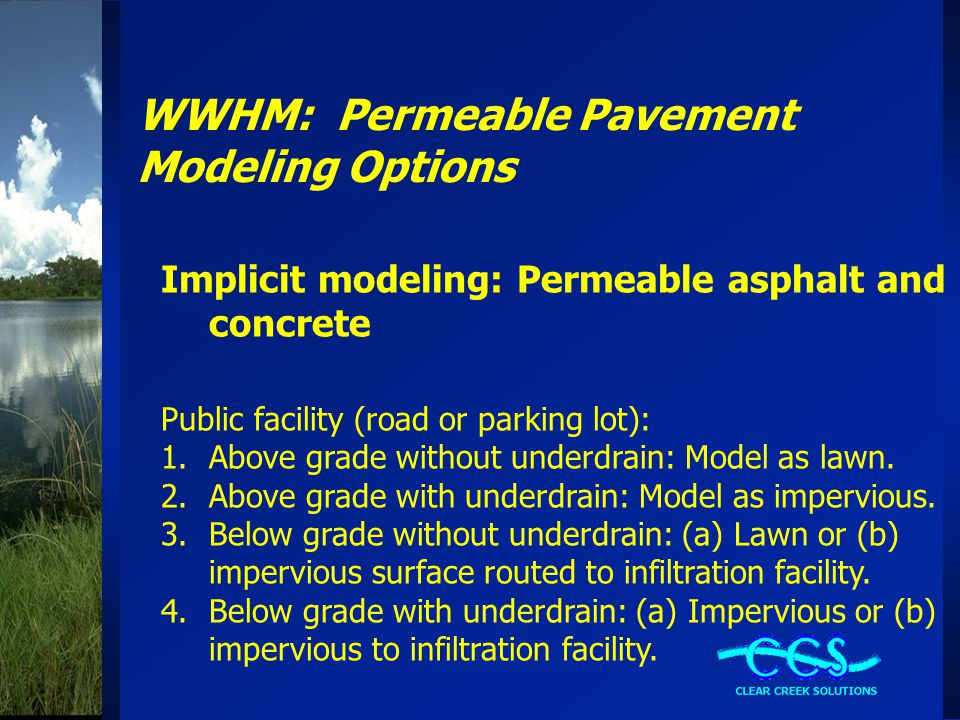 WWHM: Permeable Pavement Modeling Options

Implicit modeling: Permeable asphalt and concrete

Public facility (road or parking lot):
1. Above grade without underdrain: Model as lawn.
2. Above grade with underdrain: Model as impervious.
3. Below grade without underdrain: (a) Lawn or (b) impervious surface routed to infiltration facility.
4. Below grade with underdrain: (a) Impervious or (b) impervious to infiltration facility.

CCS
CLEAR CREEK SOLUTIONS